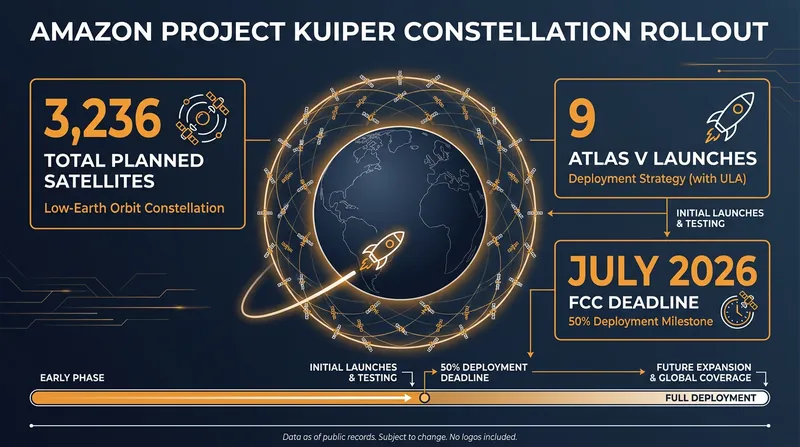 AMAZON PROJECT KUIPER CONSTELLATION ROLLOUT

3,236
TOTAL PLANNED SATELLITES
Low-Earth Orbit Constellation

9
ATLAS V LAUNCHES
Deployment Strategy (with ULA)

INITIAL LAUNCHES & TESTING

JULY 2026
FCC DEADLINE
50% Deployment Milestone

EARLY PHASE

INITIAL LAUNCHES & TESTING

50% DEPLOYMENT DEADLINE

FUTURE EXPANSION & GLOBAL COVERAGE

FULL DEPLOYMENT

Data as of public records. Subject to change. No logos included.